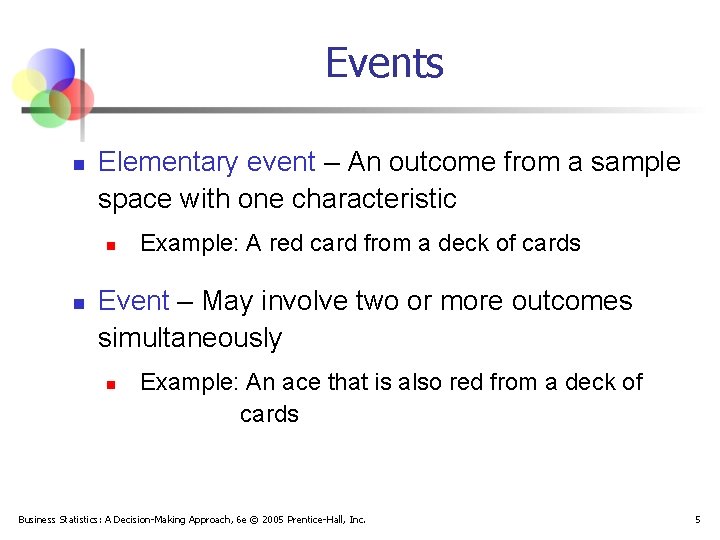 Events

Elementary event – An outcome from a sample space with one characteristic

Example: A red card from a deck of cards

Event – May involve two or more outcomes simultaneously

Example: An ace that is also red from a deck of cards

Business Statistics: A Decision-Making Approach, 6e © 2005 Prentice-Hall, Inc.

5